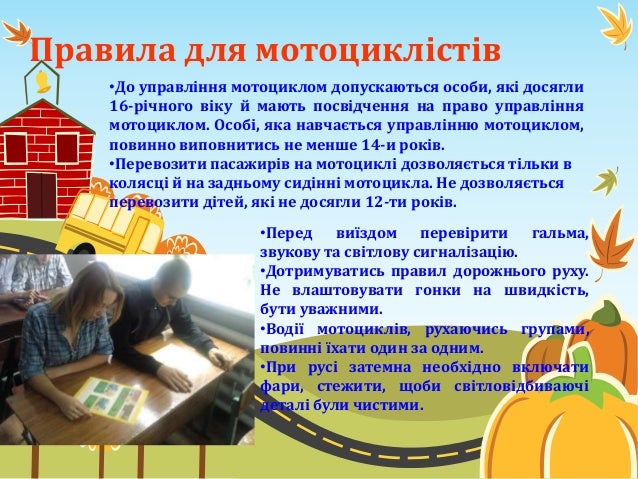 Правила для мотоциклістів

•До управління мотоциклом допускаються особи, які досягли 16-річного віку й мають посвідчення на право управління мотоциклом. Особі, яка навчається управлінню мотоциклом, повинно виповнитись не менше 14-и років.
•Перевозити пасажирів на мотоциклі дозволяється тільки в колясці й на задньому сидінні мотоцикла. Не дозволяється перевозити дітей, які не досягли 12-ти років.

•Перед виїздом перевірити гальма, звукову та світлову сигналізацію.
•Дотримуватись правил дорожнього руху. Не влаштовувати гонки на швидкість, бути уважними.
•Водії мотоциклів, рухаючись групами, повинні їхати один за одним.
•При русі затемна необхідно включати фари, стежити, щоби світловідбиваючі деталі були чистими.